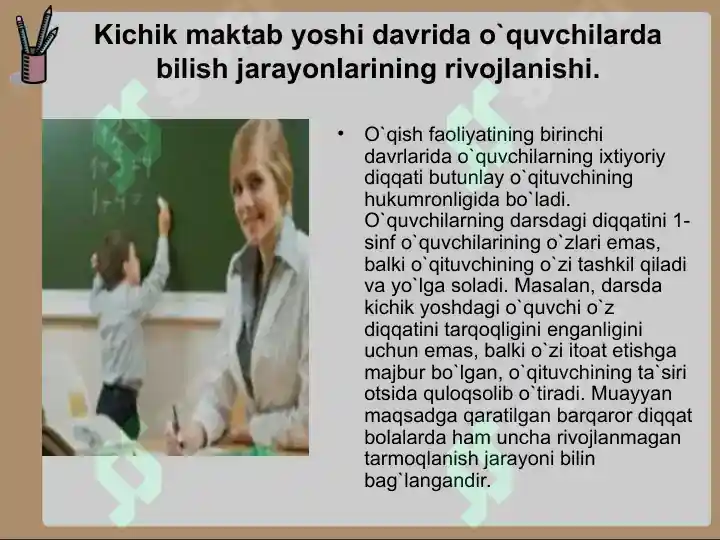 Kichik maktab yoshi davrida o`quvchilarda bilish jarayonlarining rivojlanishi.

• O`qish faoliyatining birinchi davrlarida o`quvchilarning ixtiyoriy diqqati butunlay o`qituvchining hukumronligida bo`ladi. O`quvchilarning darsdagi diqqatini 1-sinf o`quvchilarining o`zlari emas, balki o`qituvchining o`zi tashkil qiladi va yo`lga soladi. Masalan, darsda kichik yoshdagi o`quvchi o`z diqqatini tarqoqligini enganligini uchun emas, balki o`zi itoat etishga majbur bo`lgan, o`qituvchining ta`siri otsida quloqsolib o`tiradi. Muayyan maqsadga qaratilgan barqaror diqqat bolalarda ham uncha rivojlanmagan tarmoqlanish jarayoni bilin bag`langandir.